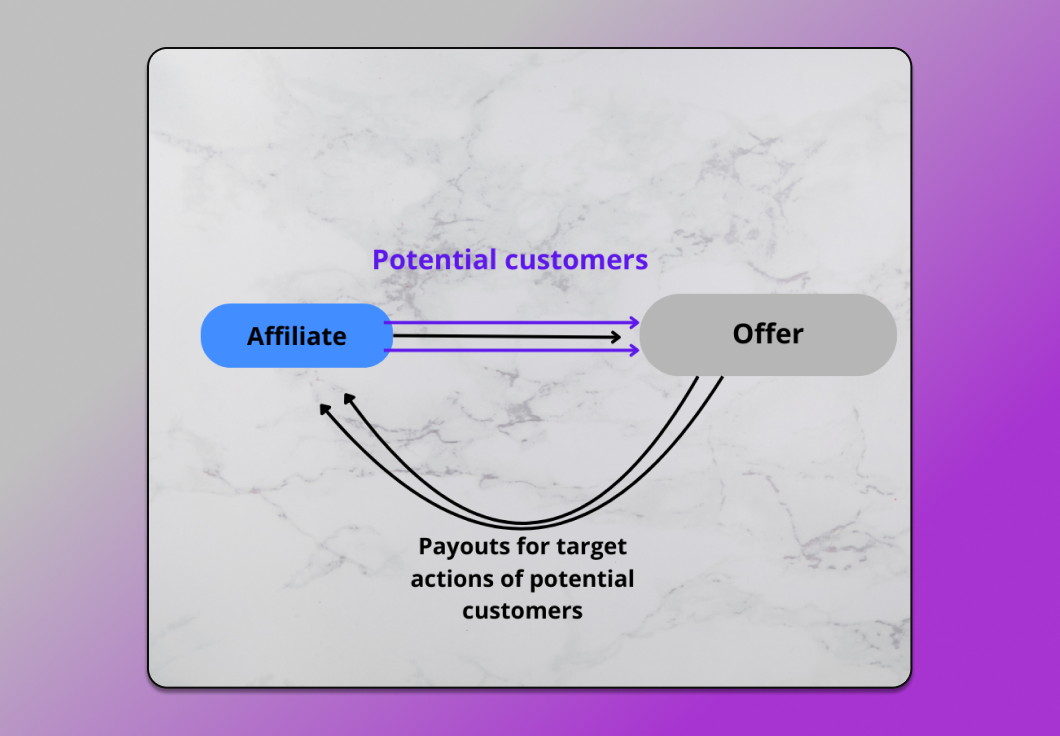 Potential customers

Affiliate

Offer

Payouts for target actions of potential customers